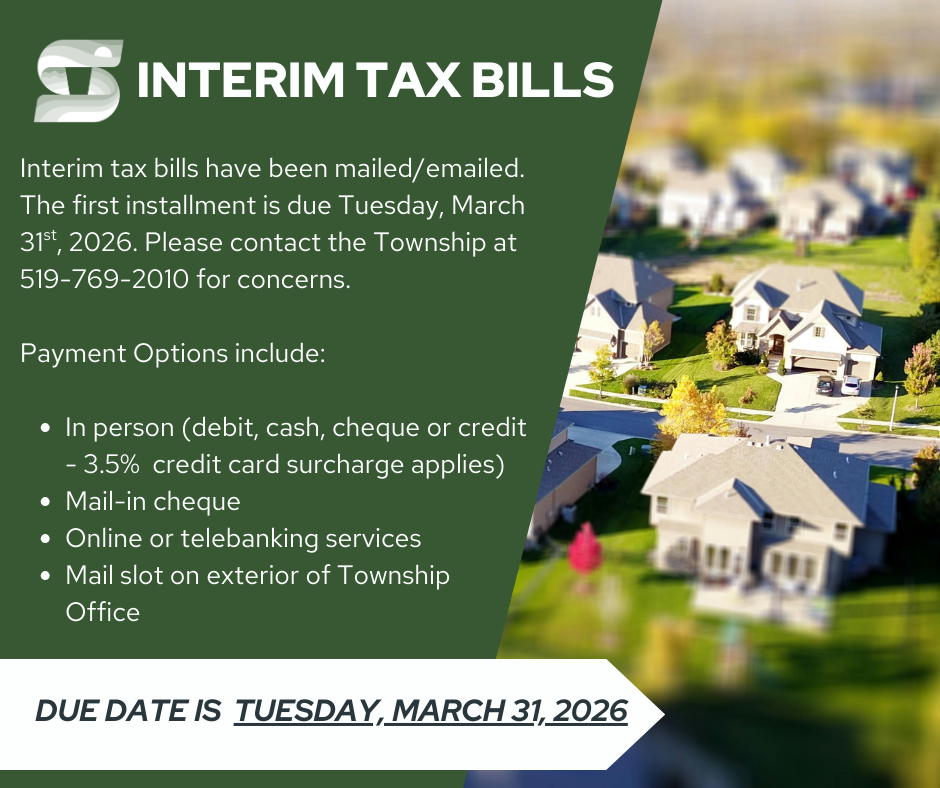 INTERIM TAX BILLS

Interim tax bills have been mailed/emailed. The first installment is due Tuesday, March 31$^{st}$, 2026. Please contact the Township at 519-769-2010 for concerns.

Payment Options include:

- In person (debit, cash, cheque or credit - 3.5% credit card surcharge applies)
- Mail-in cheque
- Online or telebanking services
- Mail slot on exterior of Township Office

DUE DATE IS TUESDAY, MARCH 31, 2026